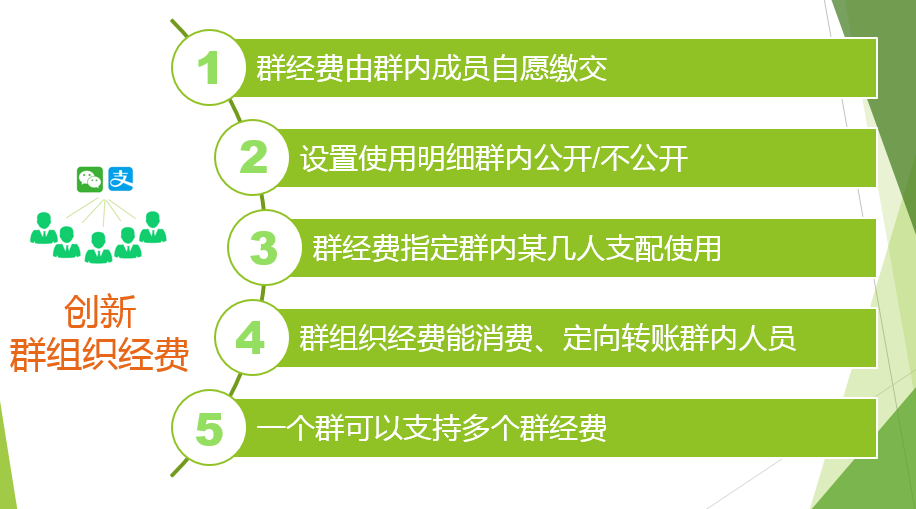 支

创新
群组织经费

1 群经费由群内成员自愿缴交

2 设置使用明细群内公开/不公开

3 群经费指定群内某几人支配使用

4 群组织经费能消费、定向转账群内人员

5 一个群可以支持多个群经费